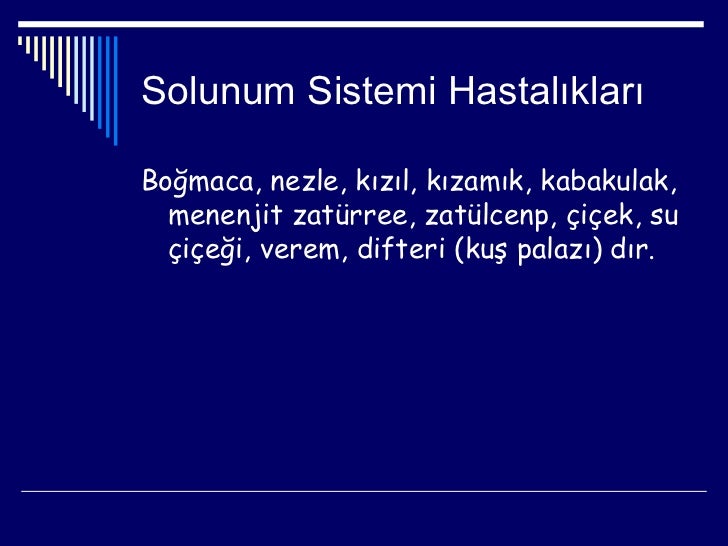 Solunum Sistemi Hastalıkları

Boğmaca, nezle, kızıl, kızamık, kabakulak, menenjit zatürree, zatülcenp, çiçek, su çiçeği, verem, difteri (kuş palazı) dır.